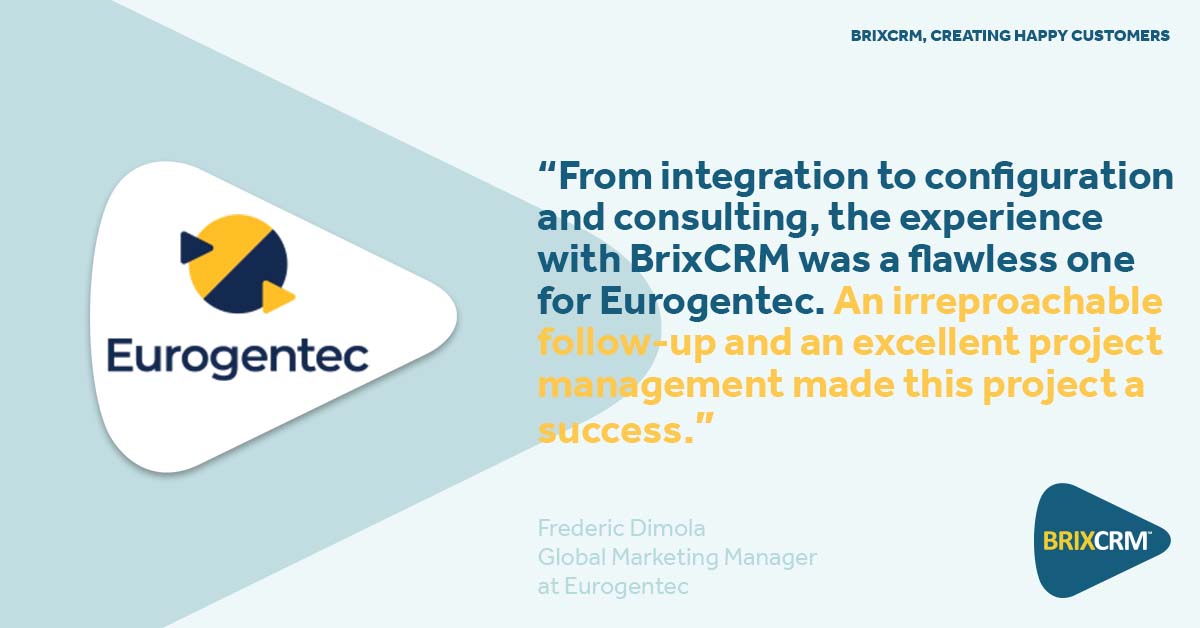 BRIXCRM, CREATING HAPPY CUSTOMERS

Eurogentec

“From integration to configuration and consulting, the experience with BrixCRM was a flawless one for Eurogentec. An irreproachable follow-up and an excellent project management made this project a success.”

Frederic Dimola
Global Marketing Manager
at Eurogentec

BRIXCRM™